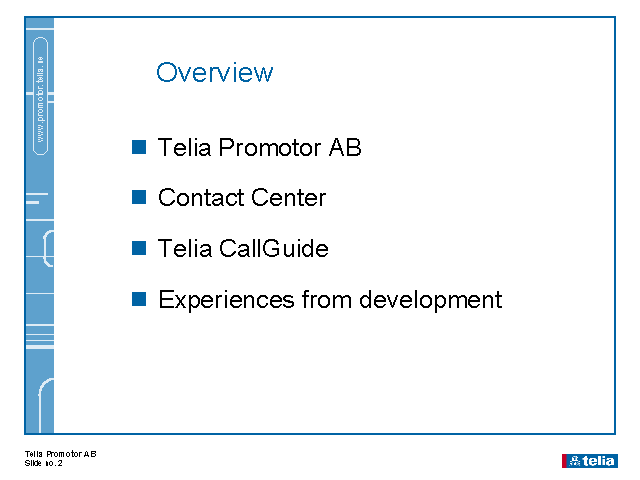 www.promotor.telia.se

Overview

Telia Promotor AB

Contact Center

Telia CallGuide

Experiences from development

Telia Promotor AB
Slide no. 2

telia